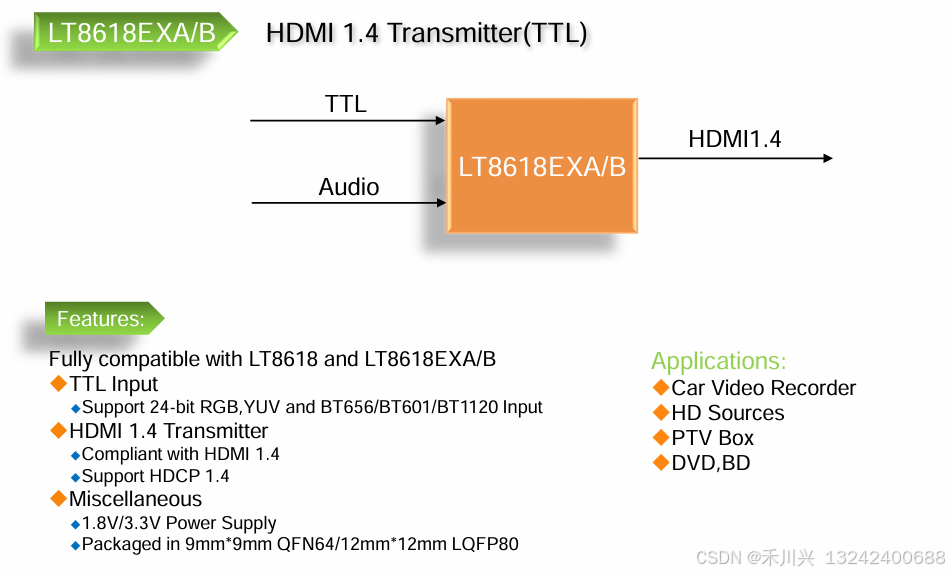 LT8618EXA/B

HDMI 1.4 Transmitter(TTL)

TTL

Audio

LT8618EXA/B

HDMI1.4

Features:

Fully compatible with LT8618 and LT8618EXA/B

◆TTL Input

◆Support 24-bit RGB,YUV and BT656/BT601/BT1120 Input

◆HDMI 1.4 Transmitter

◆Compliant with HDMI 1.4

◆Support HDCP 1.4

◆Miscellaneous

◆1.8V/3.3V Power Supply

◆Packaged in 9mm*9mm QFN64/12mm*12mm LQFP80

Applications:

◆Car Video Recorder

◆HD Sources

◆PTV Box

◆DVD,BD

CSDN @禾川兴 13242400688